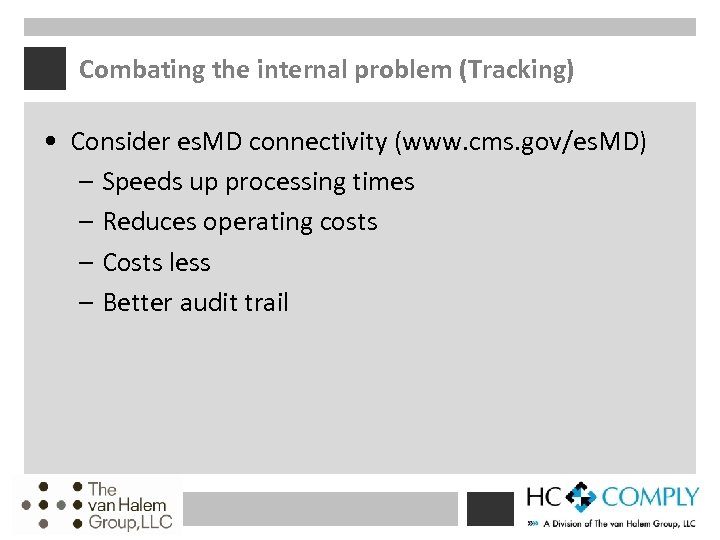 Combating the internal problem (Tracking)

• Consider esMD connectivity (www.cms.gov/esMD)
– Speeds up processing times
– Reduces operating costs
– Costs less
– Better audit trail

The van Halem Group, LLC

HC COMPLY
A Division of The van Halem Group, LLC